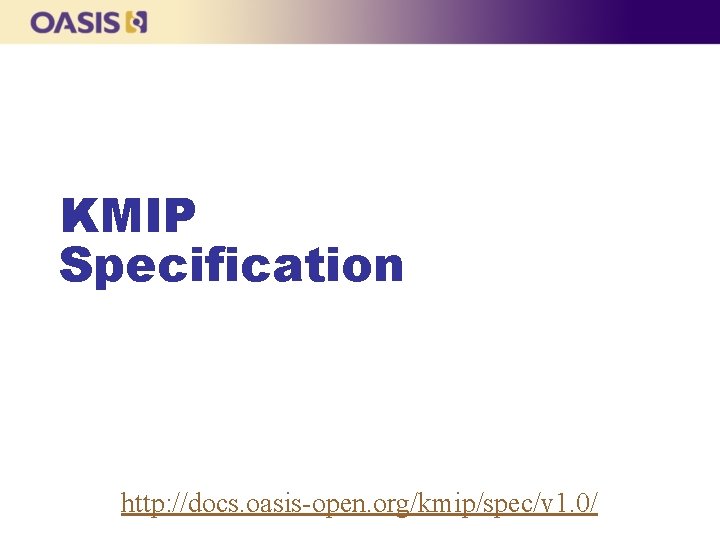 OASIS

KMIP Specification

http://docs.oasis-open.org/kmip/spec/v1.0/